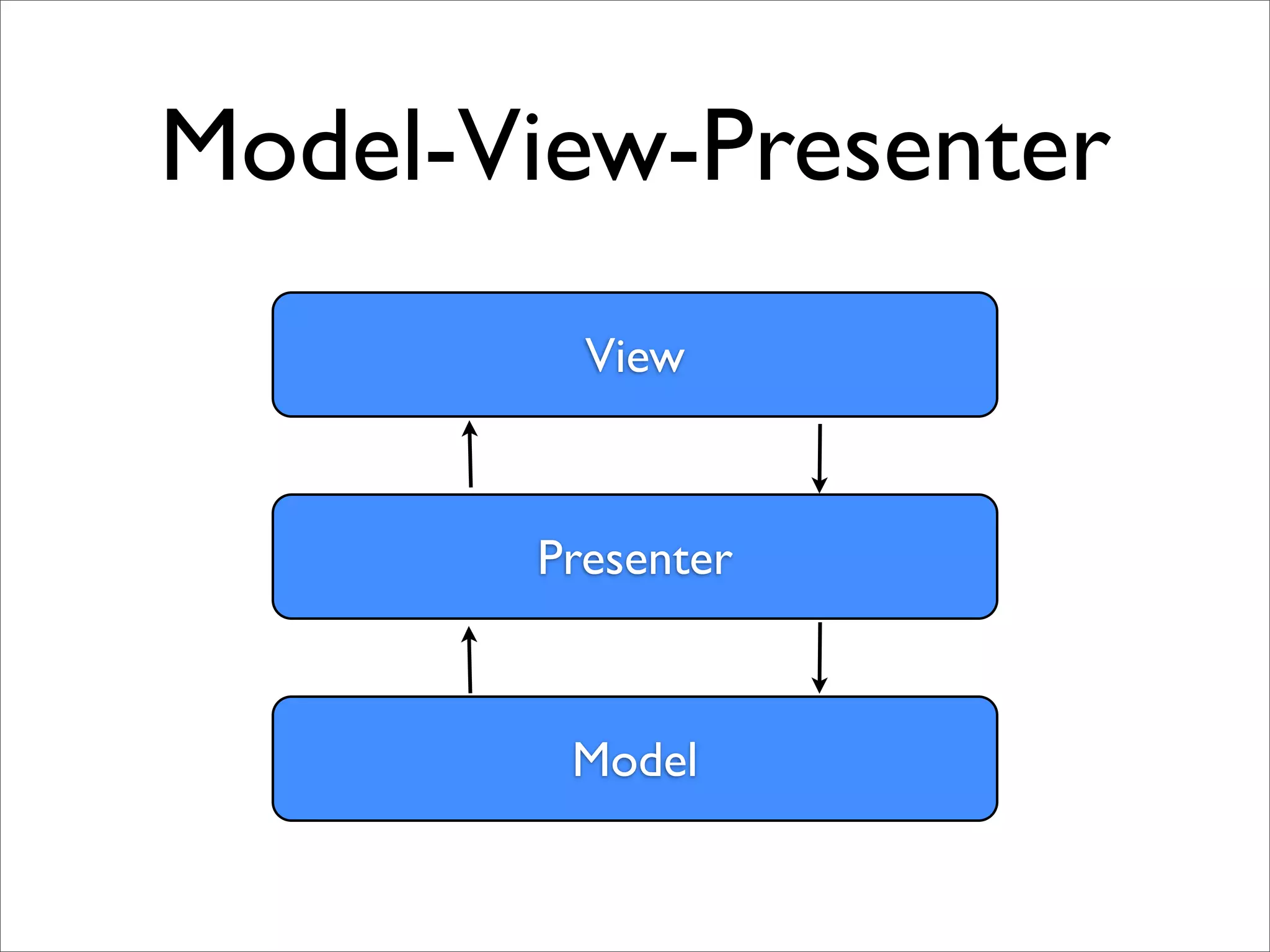 Model-View-Presenter

View

Presenter

Model